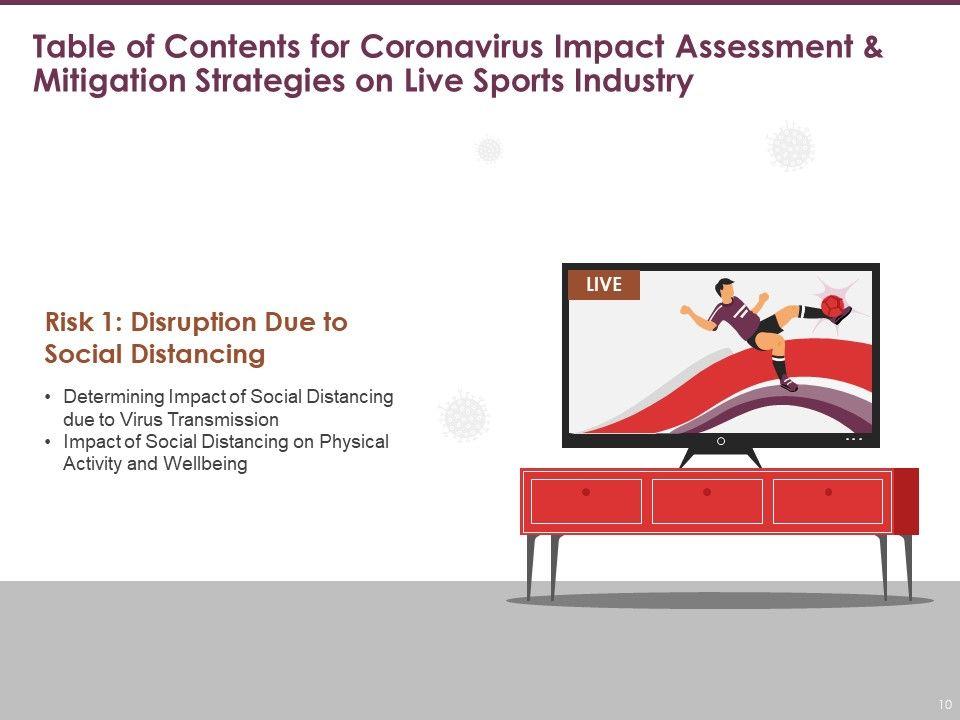 Table of Contents for Coronavirus Impact Assessment & Mitigation Strategies on Live Sports Industry

Risk 1: Disruption Due to Social Distancing

• Determining Impact of Social Distancing due to Virus Transmission
• Impact of Social Distancing on Physical Activity and Wellbeing

LIVE

10